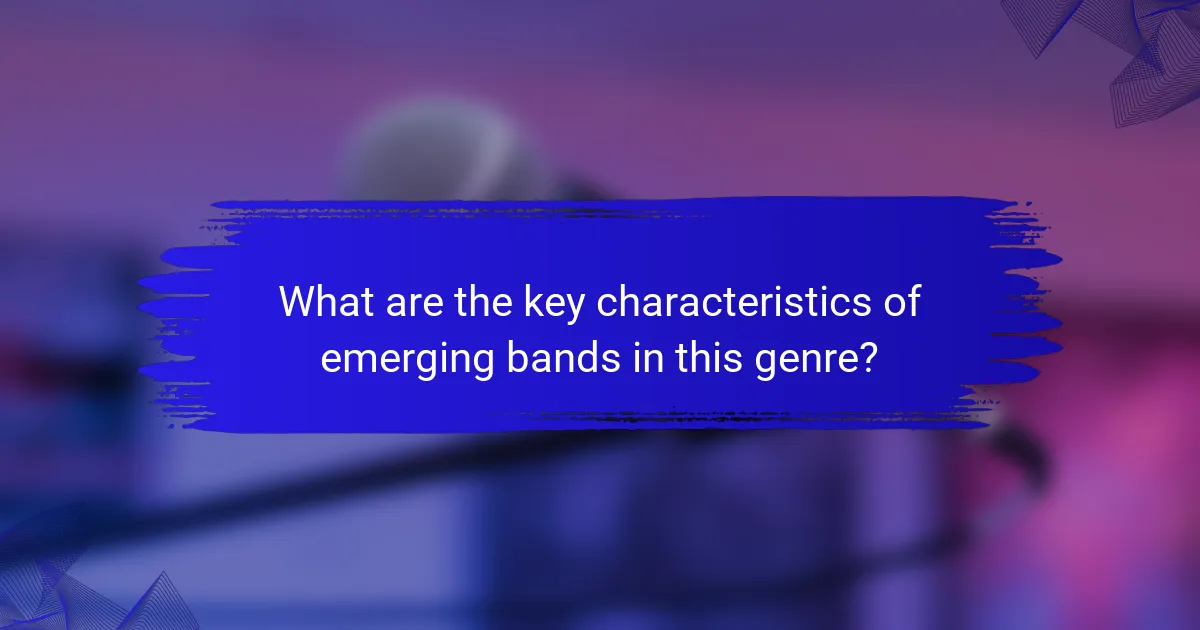 What are the key characteristics of emerging bands in this genre?